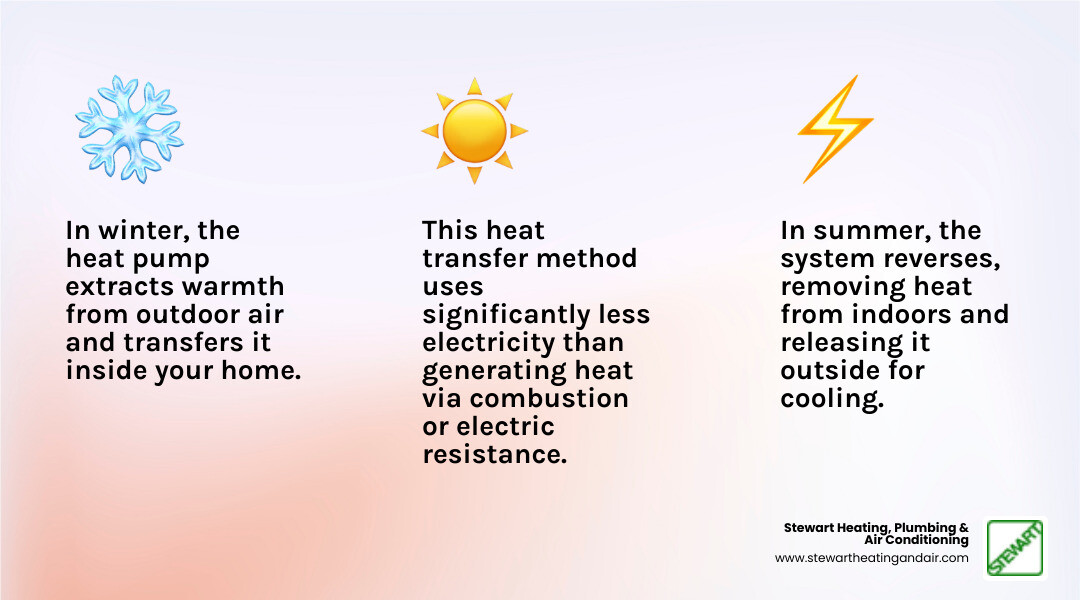 In winter, the heat pump extracts warmth from outdoor air and transfers it inside your home.

This heat transfer method uses significantly less electricity than generating heat via combustion or electric resistance.

In summer, the system reverses, removing heat from indoors and releasing it outside for cooling.

Stewart Heating, Plumbing & Air Conditioning
www.stewartheatingandair.com

STEWART